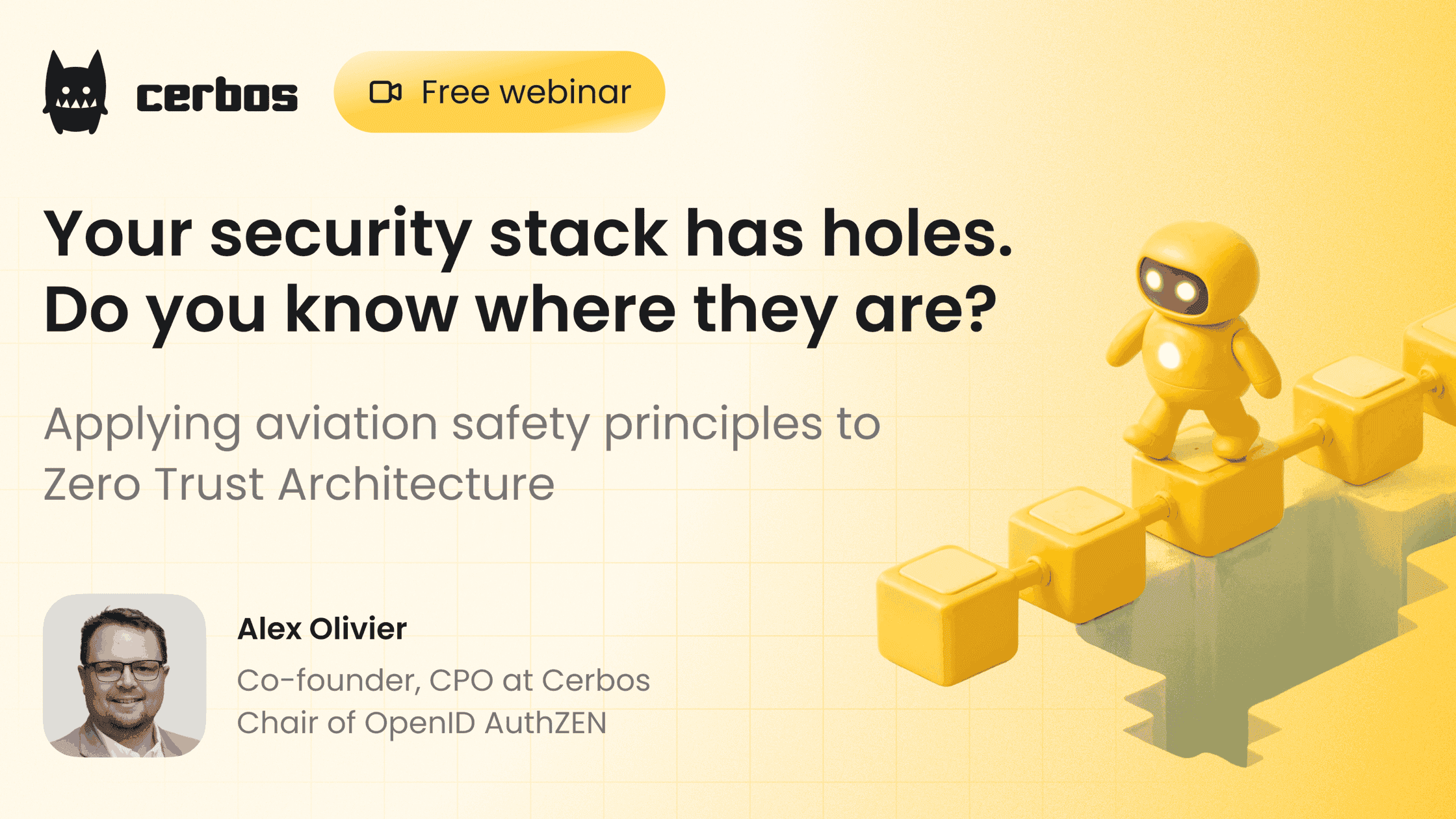 cerbos

Free webinar

Your security stack has holes. Do you know where they are?

Applying aviation safety principles to Zero Trust Architecture

Alex Olivier

Co-founder, CPO at Cerbos
Chair of OpenID AuthZEN